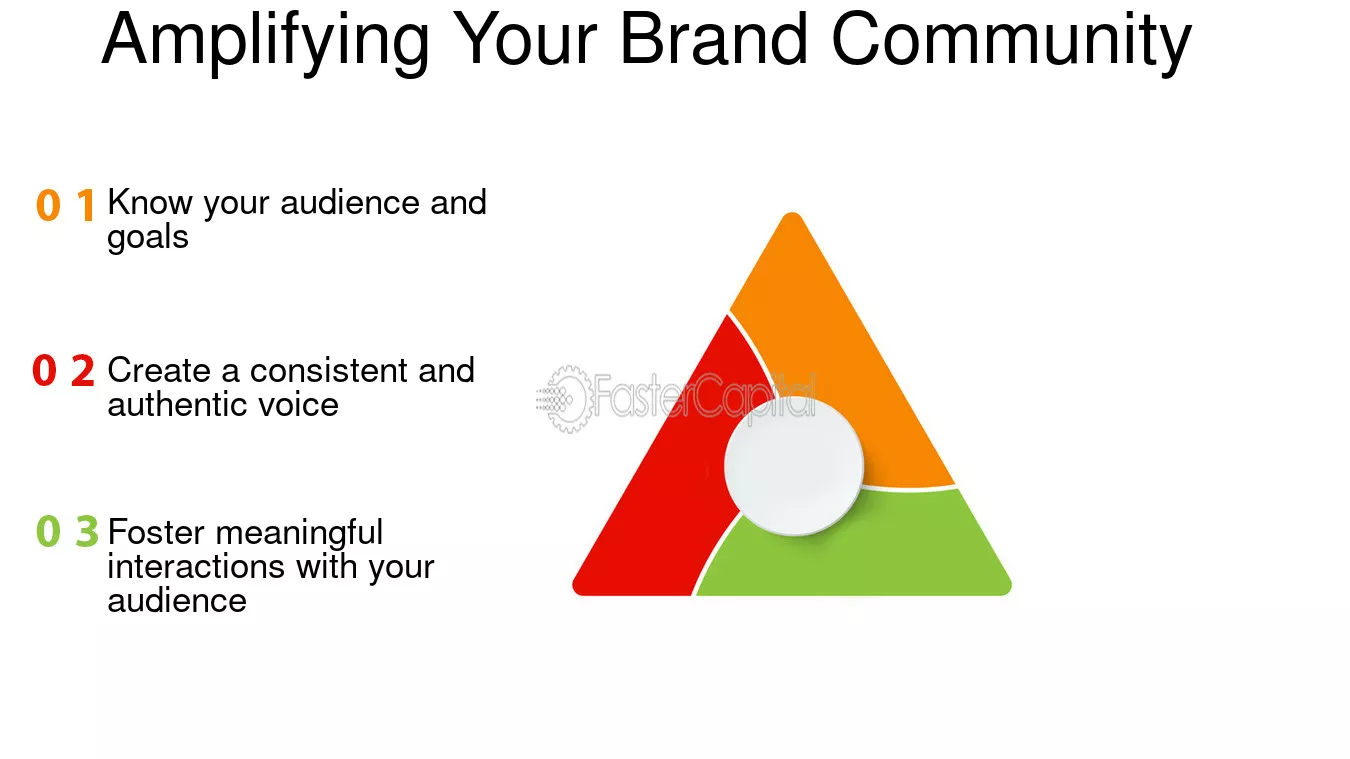 Amplifying Your Brand Community

0 1 Know your audience and goals

0 2 Create a consistent and authentic voice

0 3 Foster meaningful interactions with your audience

FasterCapital